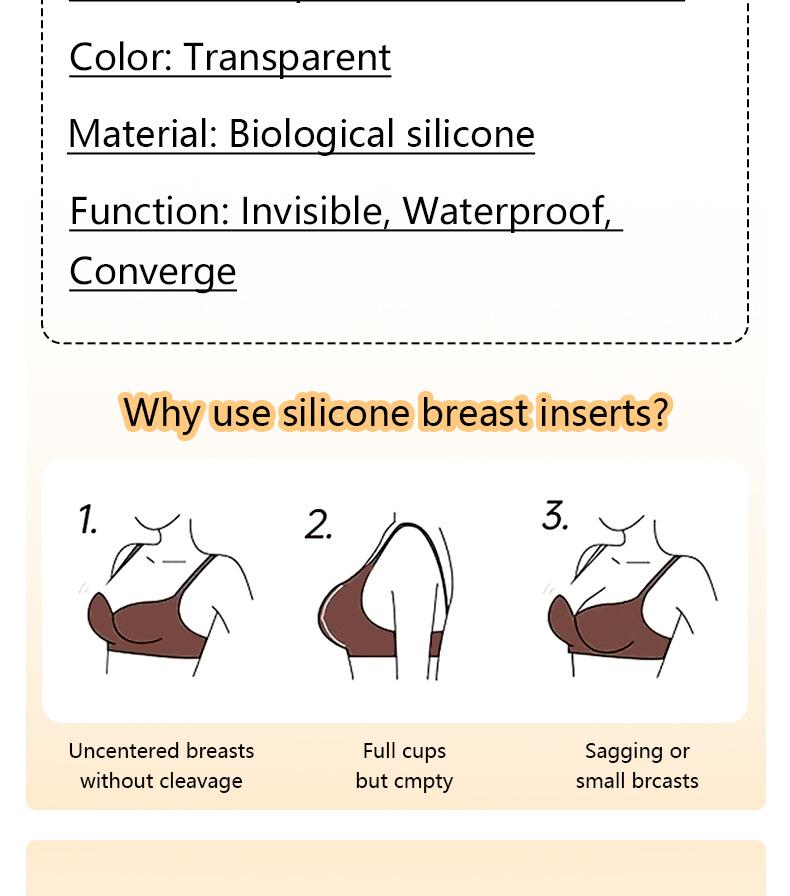 Color: Transparent

Material: Biological silicone

Function: Invisible, Waterproof, Converge

Why use silicone breast inserts?

1.

2.

3.

Uncentered breasts without cleavage

Full cups but cmpty

Sagging or small brcasts